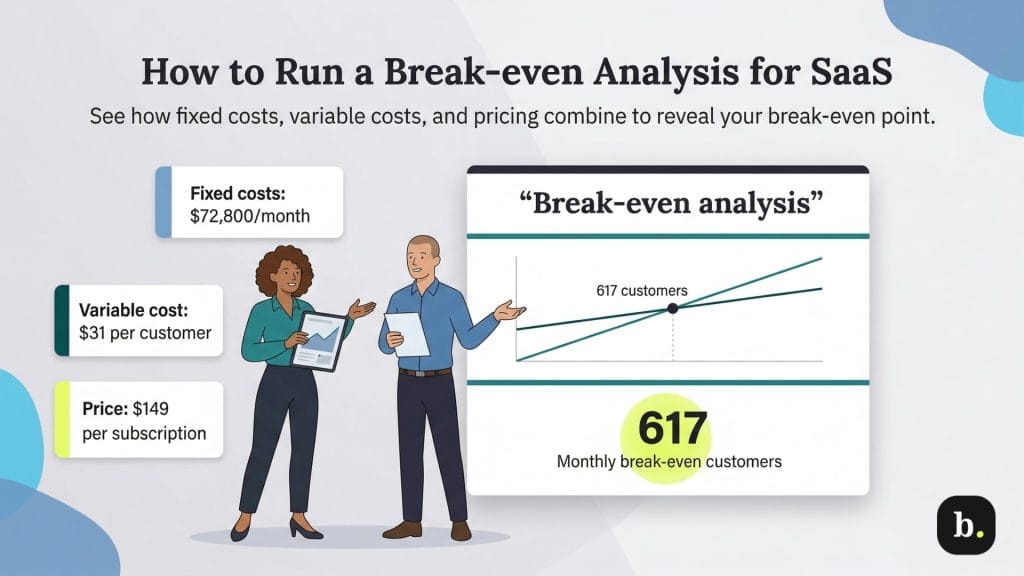 How to Run a Break-even Analysis for SaaS

See how fixed costs, variable costs, and pricing combine to reveal your break-even point.

Fixed costs: $72,800/month

Variable cost: $31 per customer

Price: $149 per subscription

“Break-even analysis”

617 customers

617

Monthly break-even customers

b.